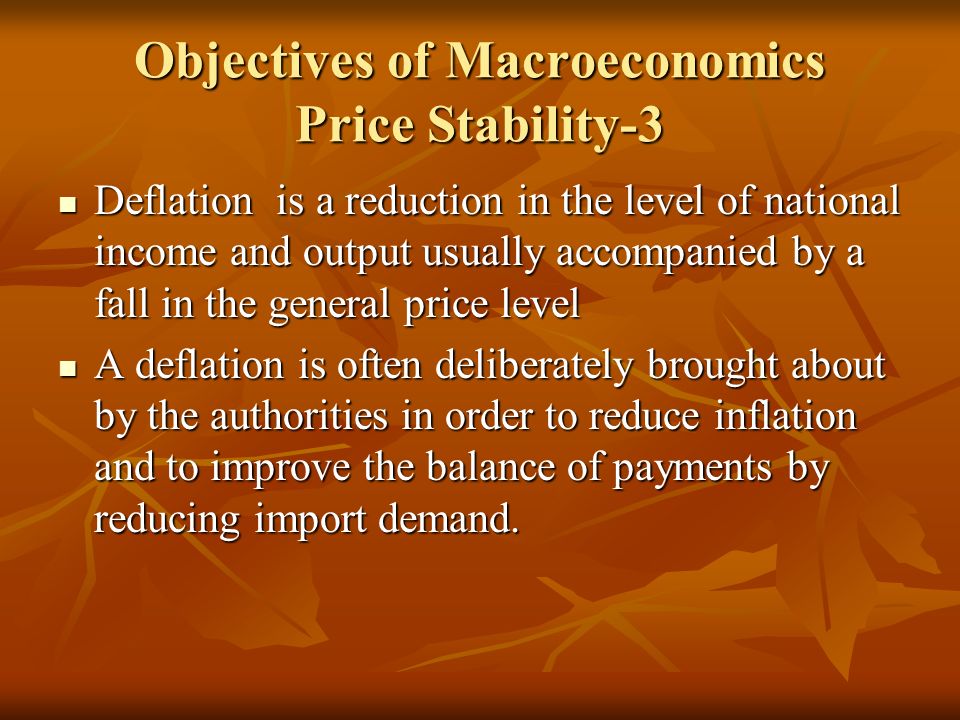 Objectives of Macroeconomics
Price Stability-3

- Deflation is a reduction in the level of national income and output usually accompanied by a fall in the general price level
- A deflation is often deliberately brought about by the authorities in order to reduce inflation and to improve the balance of payments by reducing import demand.